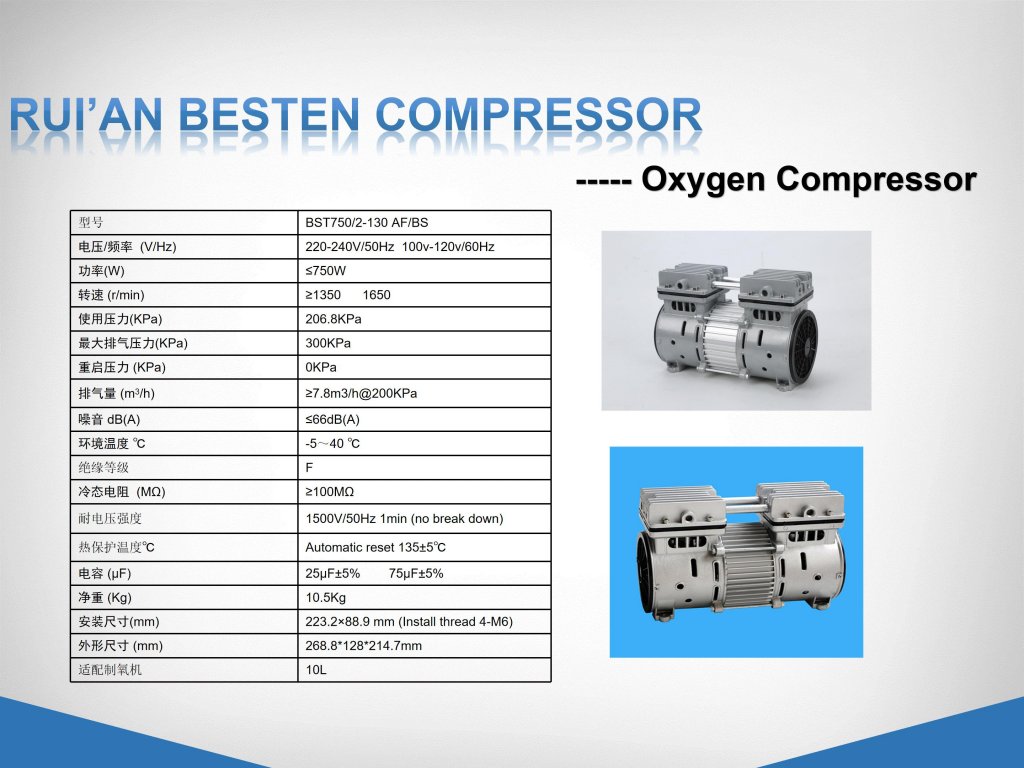 RUI'AN BESTEN COMPRESSOR

----- Oxygen Compressor

| 型号 | BST750/2-130 AF/BS |
|---|---|
| 电压/频率 (V/Hz) | 220-240V/50Hz 100v-120v/60Hz |
| 功率(W) | ≤750W |
| 转速 (r/min) | ≥1350 1650 |
| 使用压力(KPa) | 206.8KPa |
| 最大排气压力(KPa) | 300KPa |
| 重启压力 (KPa) | 0KPa |
| 排气量 ($m^3$/h) | ≥7.8m3/h@200KPa |
| 噪音 dB(A) | ≤66dB(A) |
| 环境温度 ℃ | -5～40 ℃ |
| 绝缘等级 | F |
| 冷态电阻 (MΩ) | ≥100MΩ |
| 耐电压强度 | 1500V/50Hz 1min (no break down) |
| 热保护温度℃ | Automatic reset 135±5℃ |
| 电容 (μF) | 25μF±5% 75μF±5% |
| 净重 (Kg) | 10.5Kg |
| 安装尺寸(mm) | 223.2×88.9 mm (Install thread 4-M6) |
| 外形尺寸 (mm) | 268.8*128*214.7mm |
| 适配制氧机 | 10L |